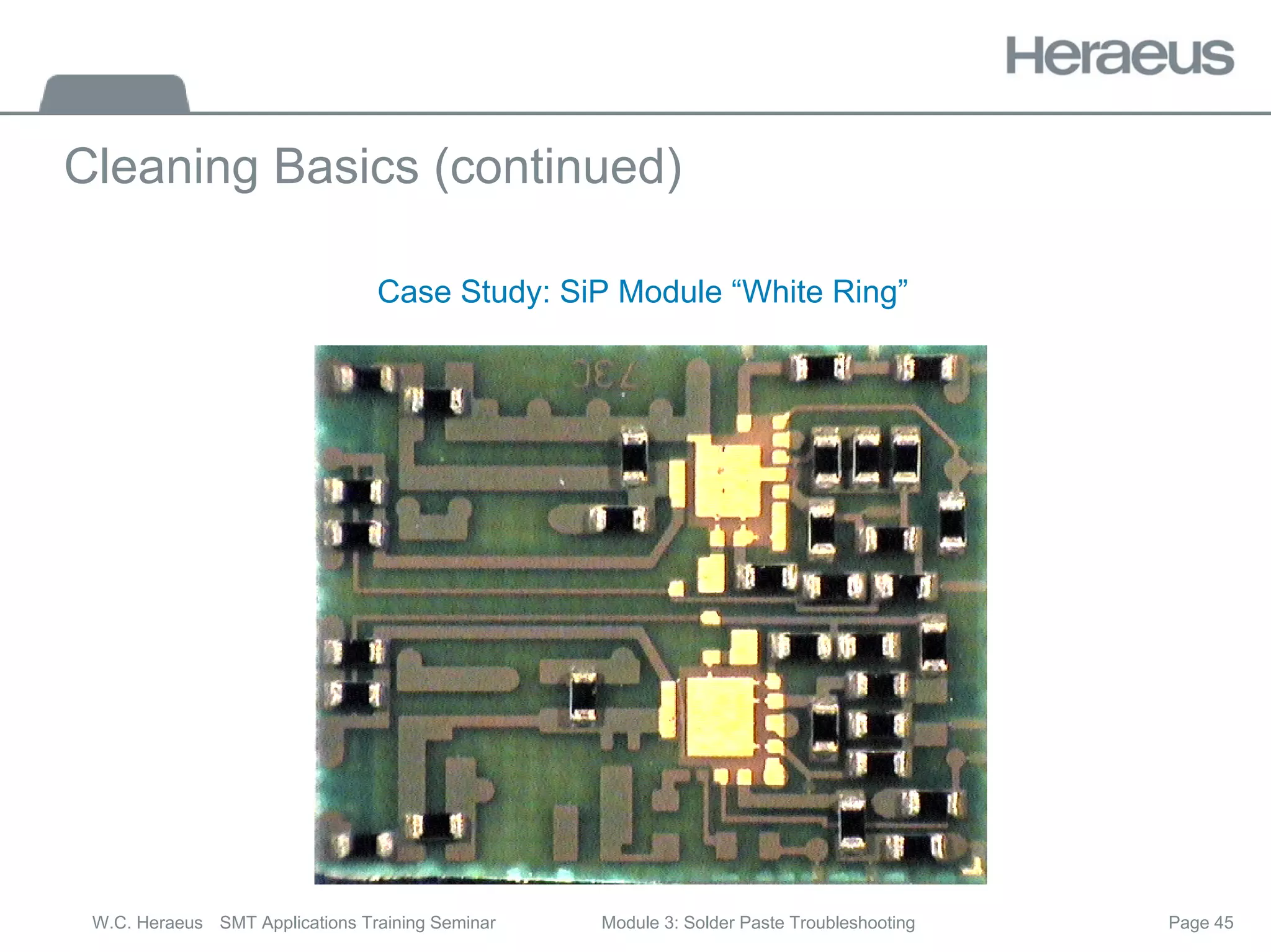 Heraeus

Cleaning Basics (continued)

Case Study: SiP Module “White Ring”

73C

W.C. Heraeus SMT Applications Training Seminar Module 3: Solder Paste Troubleshooting Page 45